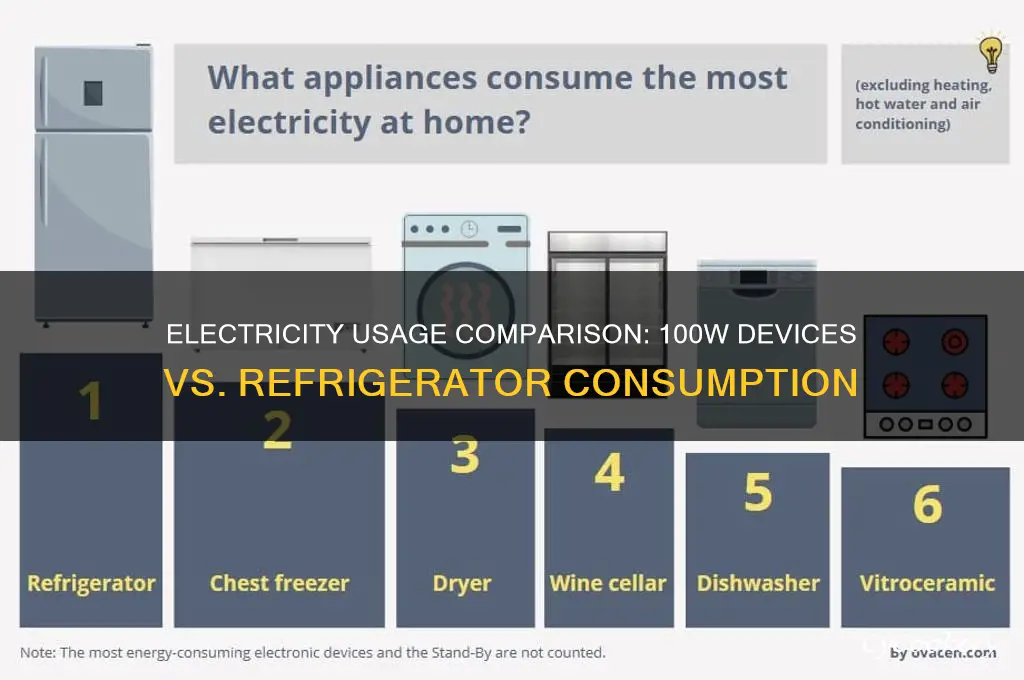 What appliances consume the most electricity at home?

(excluding heating, hot water and air conditioning)

ELECTRICITY USAGE COMPARISON: 100W DEVICES VS. REFRIGERATOR CONSUMPTION

1
Refrigerator

2
Chest freezer

3
Dryer

4
Wine cellar

5
Dishwasher

6
Vitroceramic

Note: The most energy-consuming electronic devices and the Stand-By are not counted.

by ovacen.com